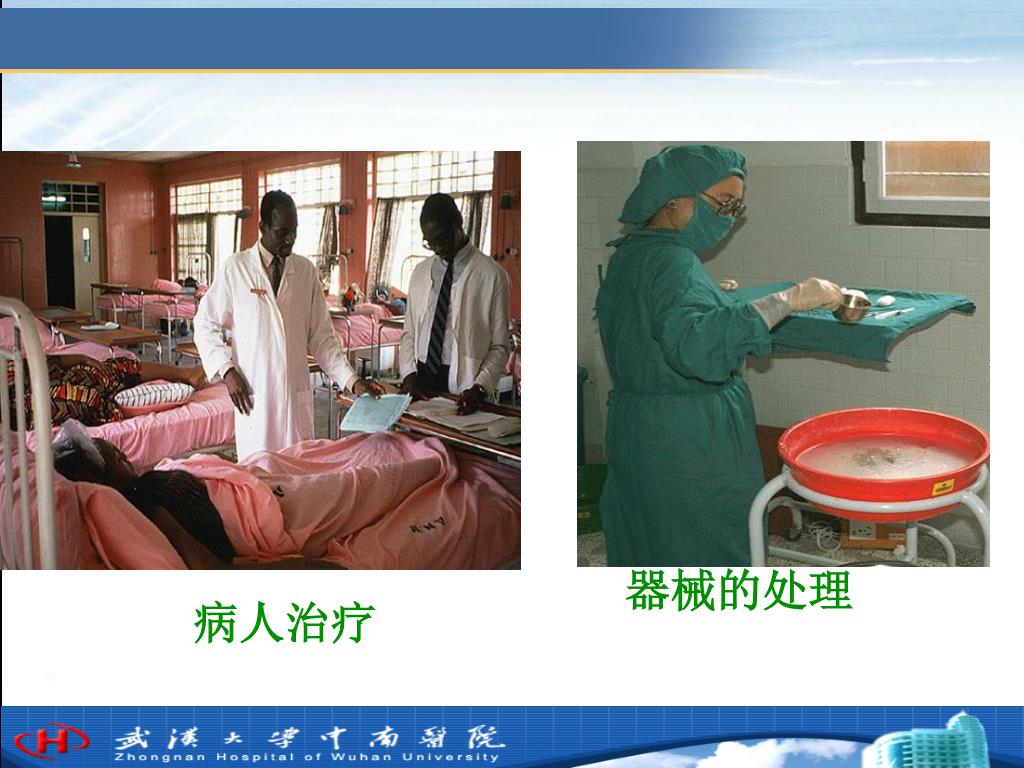 病人治疗

器械的处理

武汉大学中南医院
Zhongnan Hospital of Wuhan University